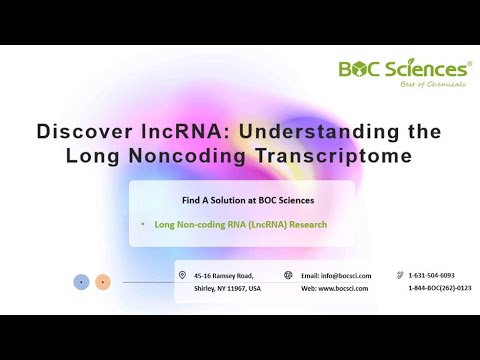 BOC Sciences®
Best of Chemicals

Discover lncRNA: Understanding the Long Noncoding Transcriptome

Find A Solution at BOC Sciences

• Long Non-coding RNA (LncRNA) Research

45-16 Ramsey Road, Shirley, NY 11967, USA

Email: info@bocsci.com
Web: www.bocsci.com

1-631-504-6093
1-844-BOC(262)-0123